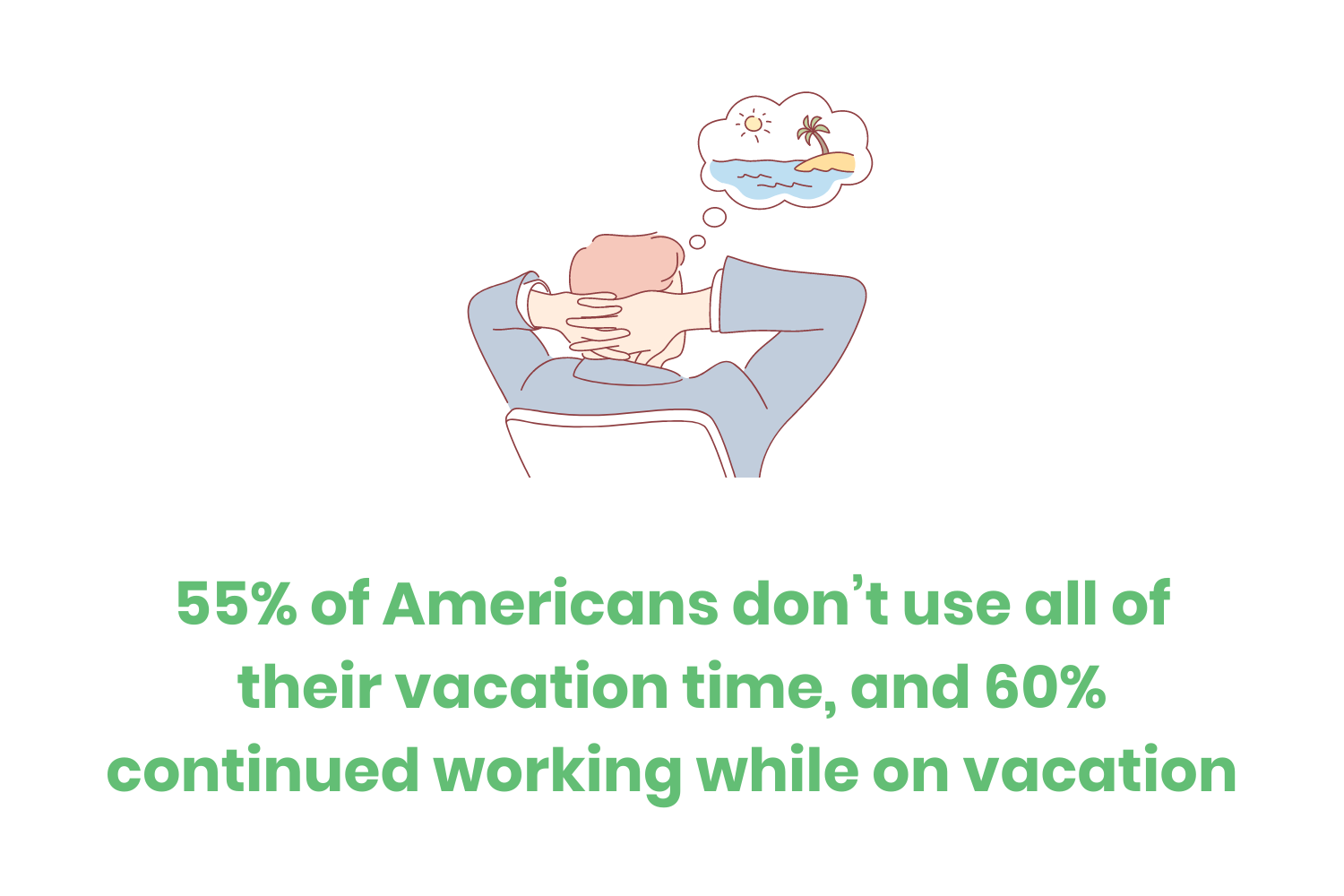 55% of Americans don’t use all of their vacation time, and 60% continued working while on vacation